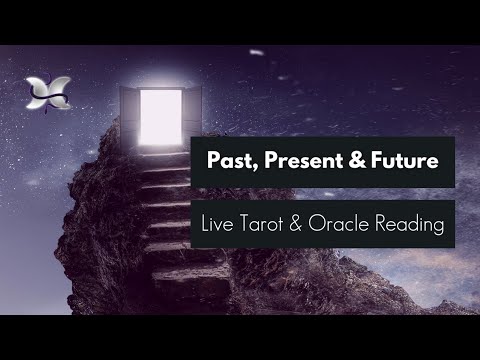 Past, Present & Future

Live Tarot & Oracle Reading